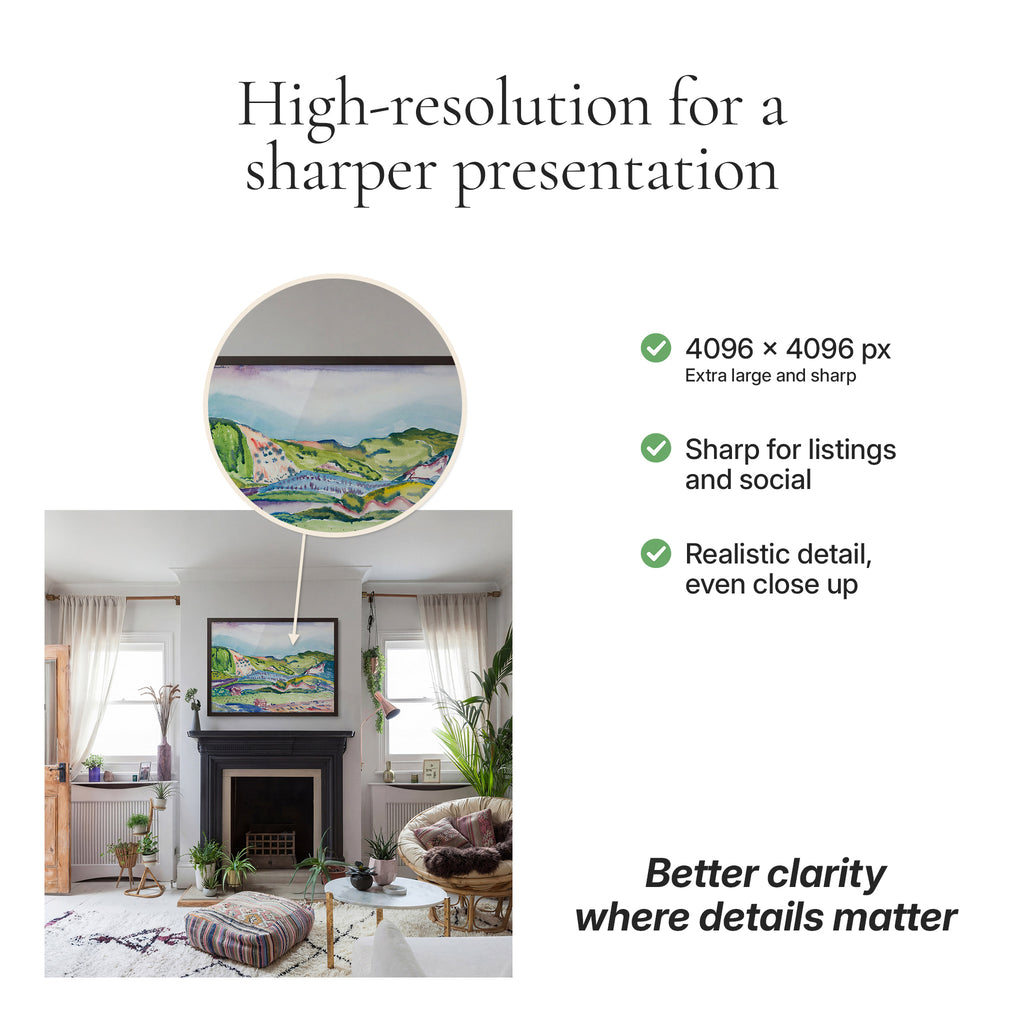 High-resolution for a sharper presentation

4096 × 4096 px
Extra large and sharp

Sharp for listings and social

Realistic detail, even close up

Better clarity where details matter